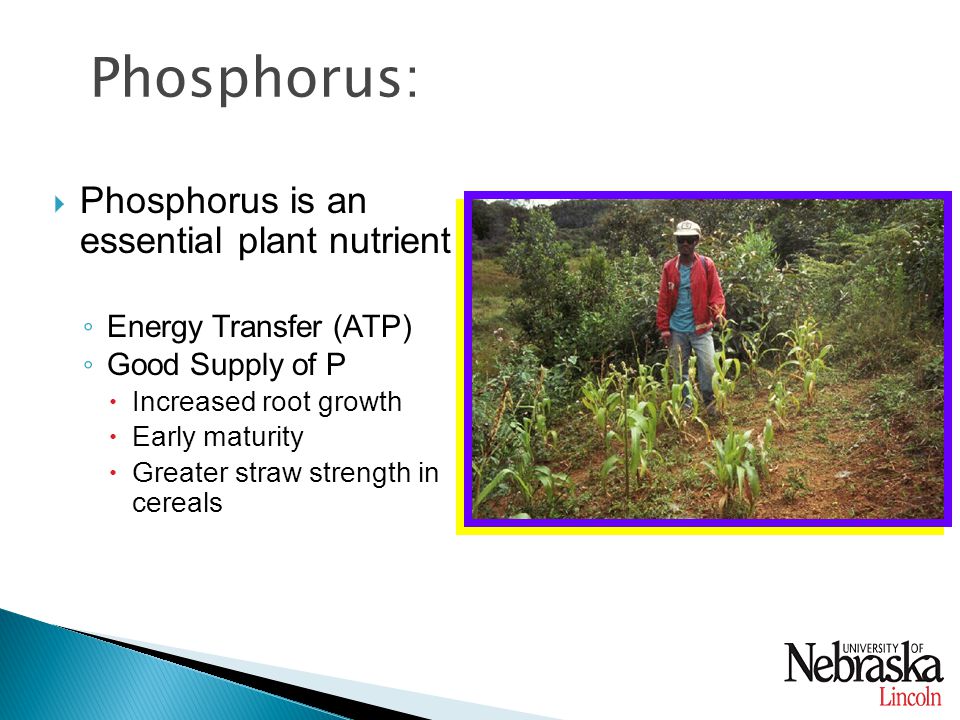 Phosphorus:

Phosphorus is an essential plant nutrient

Energy Transfer (ATP)
Good Supply of P
Increased root growth
Early maturity
Greater straw strength in cereals

UNIVERSITY OF Nebraska Lincoln